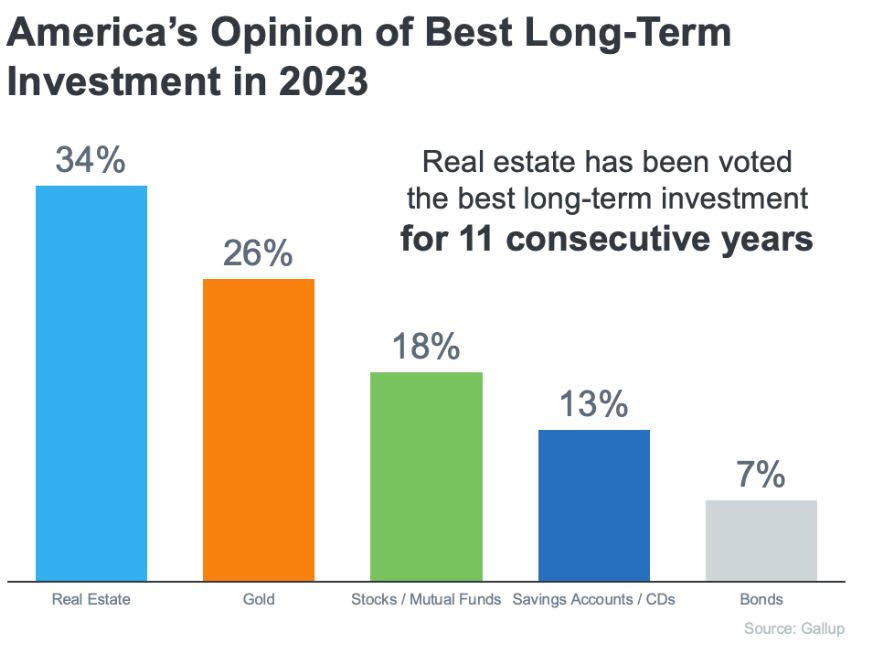 America's Opinion of Best Long-Term Investment in 2023

Real estate has been voted the best long-term investment **for 11 consecutive years**

34%
26%
18%
13%
7%

Real Estate
Gold
Stocks / Mutual Funds
Savings Accounts / CDs
Bonds

Source: Gallup